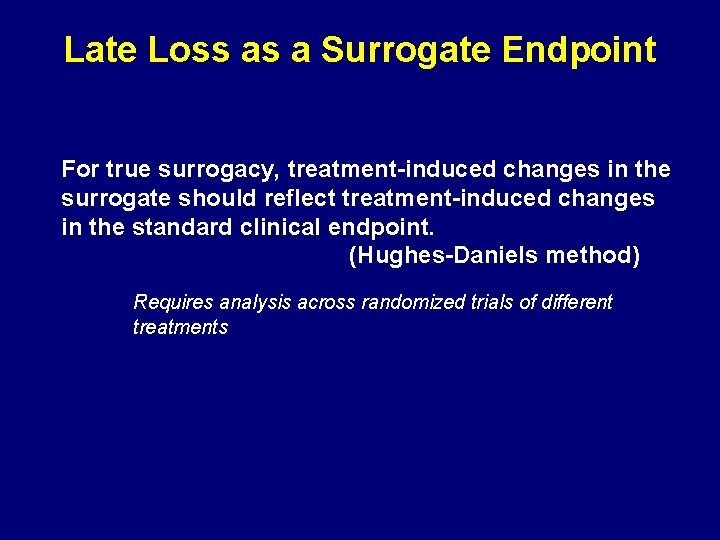 Late Loss as a Surrogate Endpoint

For true surrogacy, treatment-induced changes in the surrogate should reflect treatment-induced changes in the standard clinical endpoint.
(Hughes-Daniels method)

Requires analysis across randomized trials of different treatments